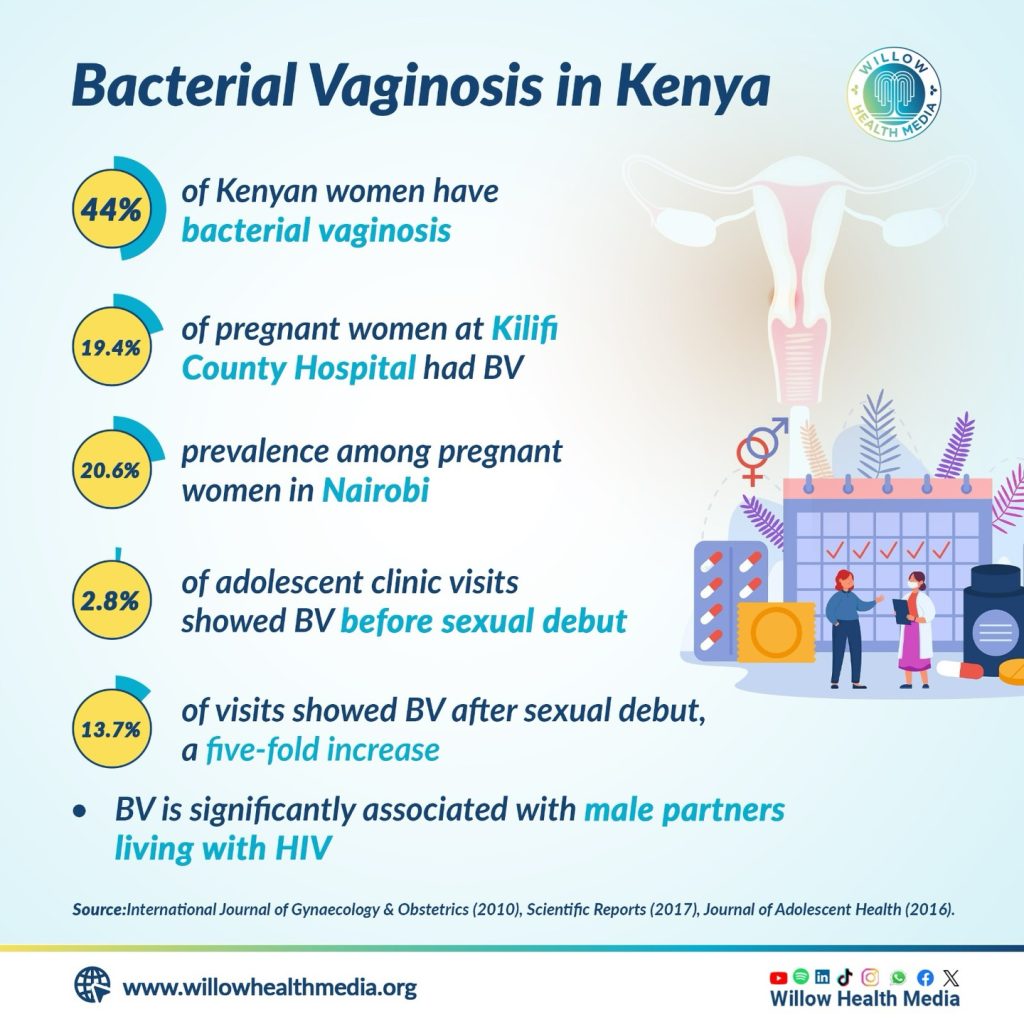 Bacterial Vaginosis in Kenya

WILLOW HEALTH MEDIA

44% of Kenyan women have bacterial vaginosis

19.4% of pregnant women at Kilifi County Hospital had BV

20.6% prevalence among pregnant women in Nairobi

2.8% of adolescent clinic visits showed BV before sexual debut

13.7% of visits showed BV after sexual debut, a five-fold increase

• BV is significantly associated with male partners living with HIV

Source:International Journal of Gynaecology & Obstetrics (2010), Scientific Reports (2017), Journal of Adolescent Health (2016).

www.willowhealthmedia.org

Willow Health Media